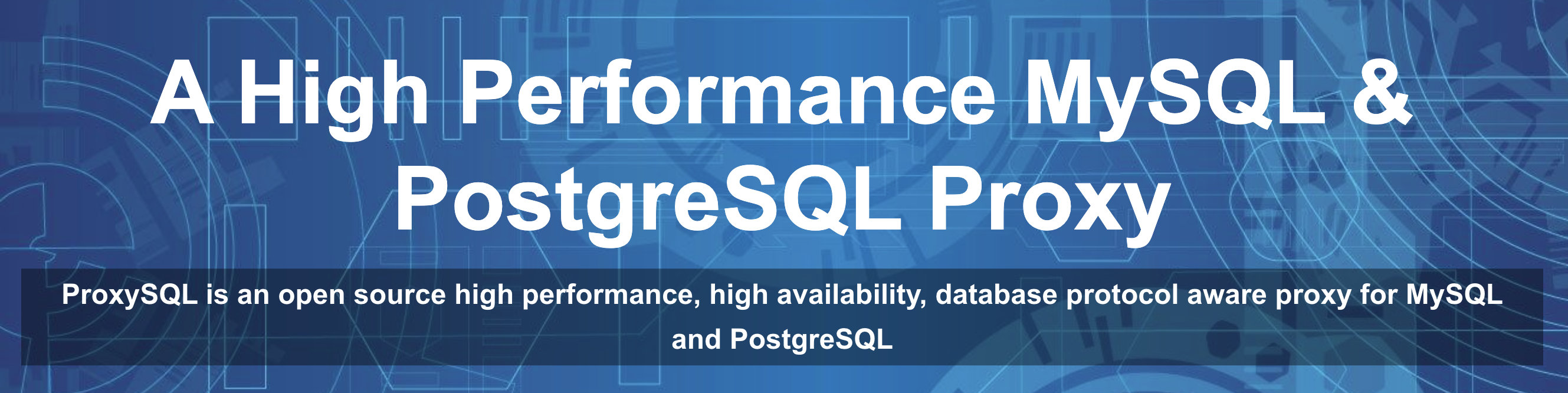 A High Performance MySQL & PostgreSQL Proxy

ProxySQL is an open source high performance, high availability, database protocol aware proxy for MySQL and PostgreSQL